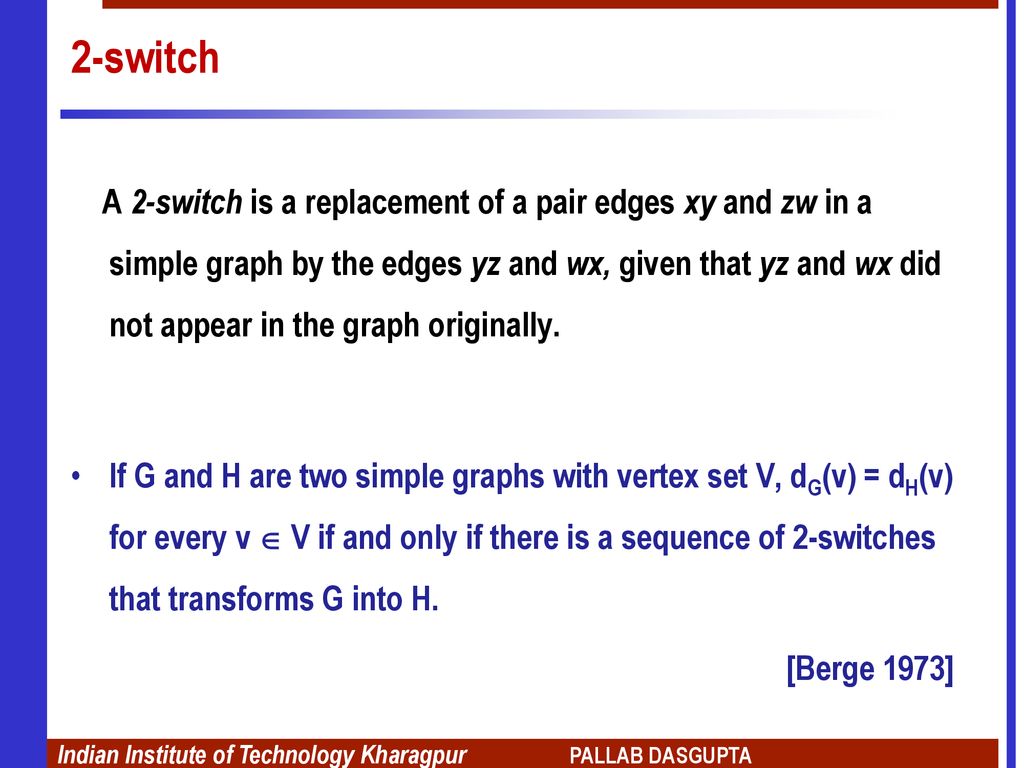 2-switch

A 2-switch is a replacement of a pair edges xy and zw in a simple graph by the edges yz and wx, given that yz and wx did not appear in the graph originally.

• If G and H are two simple graphs with vertex set V, $d_G(v) = d_H(v)$ for every $v \in V$ if and only if there is a sequence of 2-switches that transforms G into H.

[Berge 1973]

Indian Institute of Technology Kharagpur PALLAB DASGUPTA